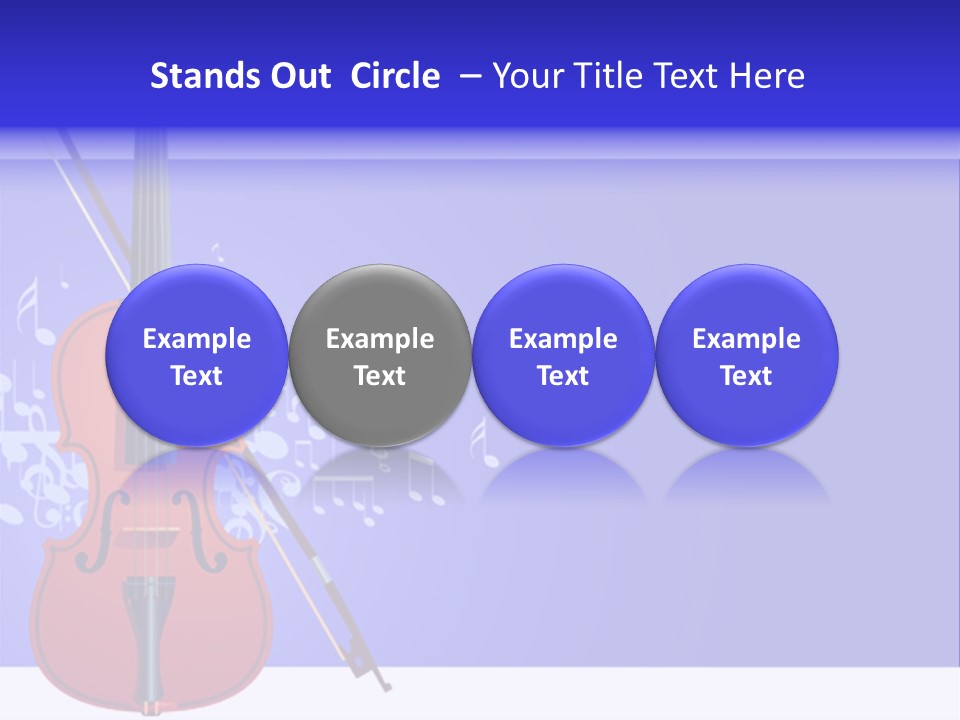 Stands Out Circle – Your Title Text Here

Example Text

Example Text

Example Text

Example Text